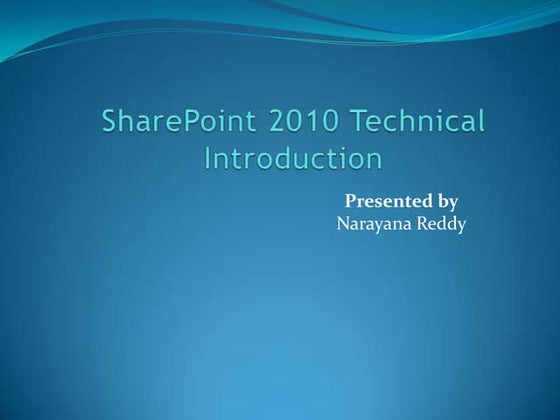 SharePoint 2010 Technical Introduction

Presented by
Narayana Reddy